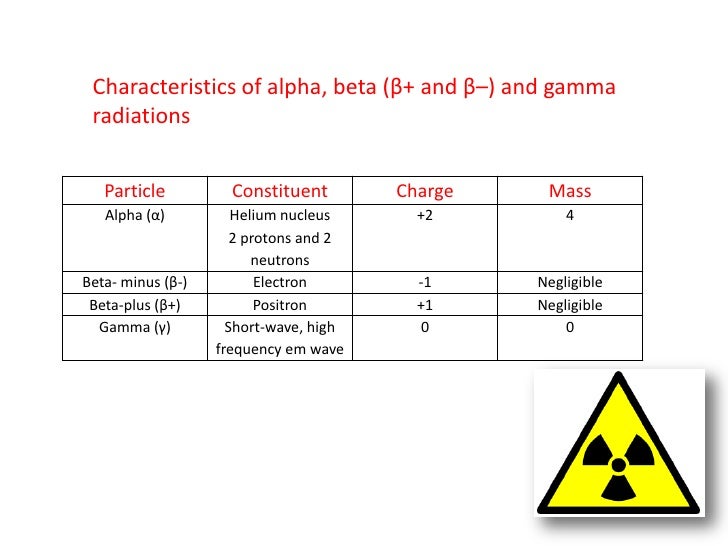 Characteristics of alpha, beta (β+ and β–) and gamma radiations

| Particle | Constituent | Charge | Mass |
|---|---|---|---|
| Alpha (α) | Helium nucleus 2 protons and 2 neutrons | +2 | 4 |
| Beta- minus (β-) | Electron | -1 | Negligible |
| Beta-plus (β+) | Positron | +1 | Negligible |
| Gamma (γ) | Short-wave, high frequency em wave | 0 | 0 |